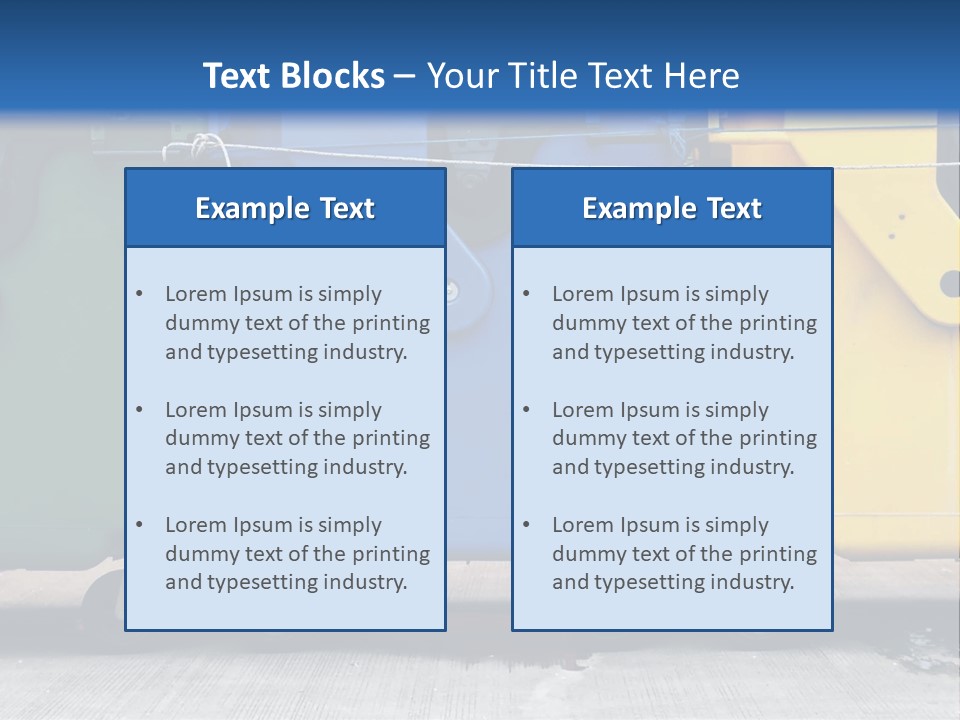 Text Blocks – Your Title Text Here

Example Text

• Lorem Ipsum is simply dummy text of the printing and typesetting industry.

• Lorem Ipsum is simply dummy text of the printing and typesetting industry.

• Lorem Ipsum is simply dummy text of the printing and typesetting industry.

Example Text

• Lorem Ipsum is simply dummy text of the printing and typesetting industry.

• Lorem Ipsum is simply dummy text of the printing and typesetting industry.

• Lorem Ipsum is simply dummy text of the printing and typesetting industry.